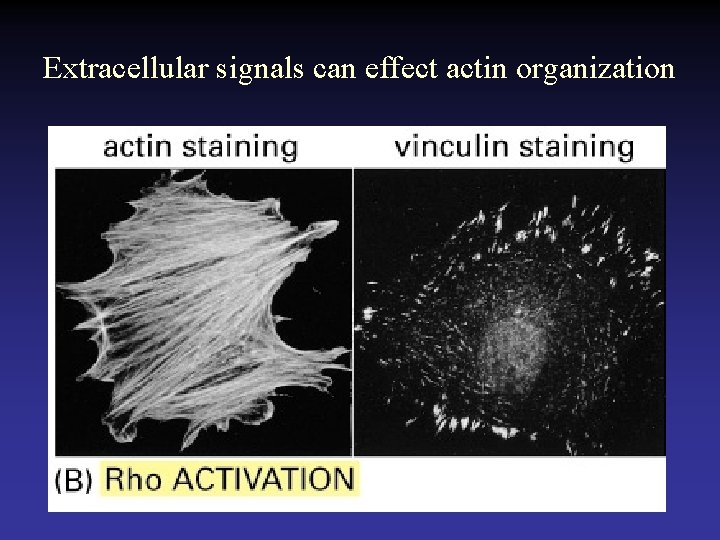 Extracellular signals can effect actin organization

actin staining

vinculin staining

(B) Rho ACTIVATION